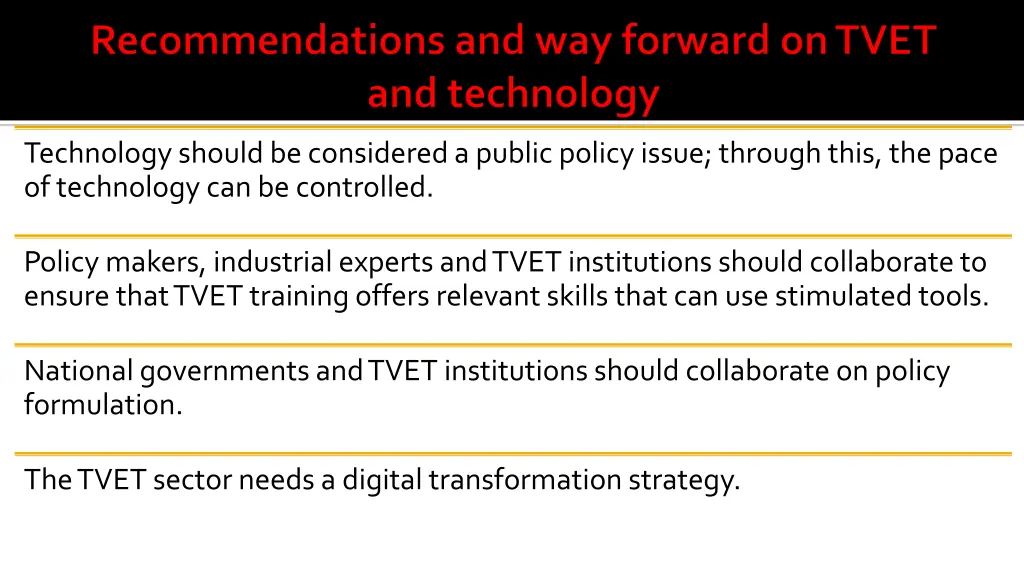 Recommendations and way forward on TVET and technology

Technology should be considered a public policy issue; through this, the pace of technology can be controlled.

Policy makers, industrial experts and TVET institutions should collaborate to ensure that TVET training offers relevant skills that can use stimulated tools.

National governments and TVET institutions should collaborate on policy formulation.

The TVET sector needs a digital transformation strategy.